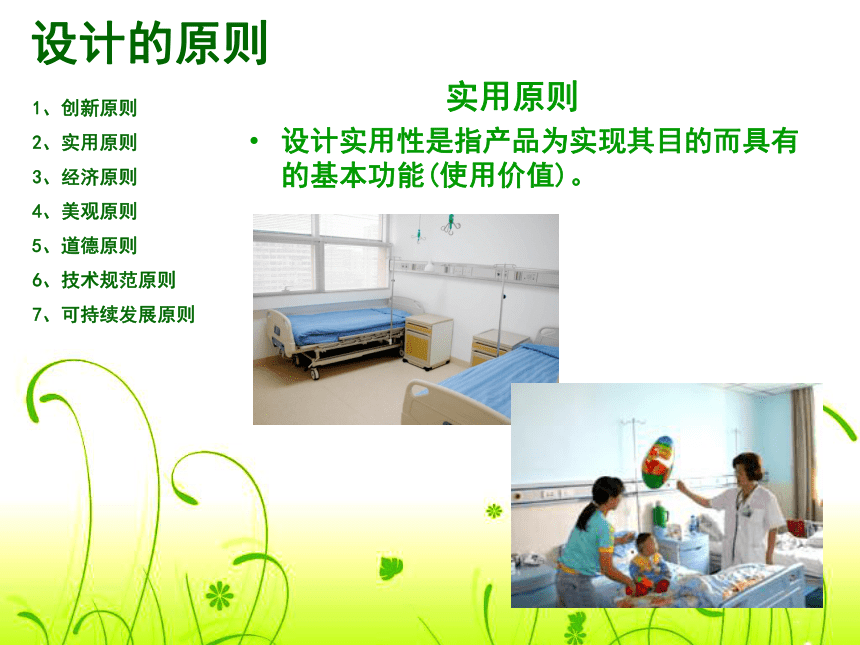 设计的原则

1、创新原则
2、实用原则
3、经济原则
4、美观原则
5、道德原则
6、技术规范原则
7、可持续发展原则

实用原则

• 设计实用性是指产品为实现其目的而具有的基本功能(使用价值)。